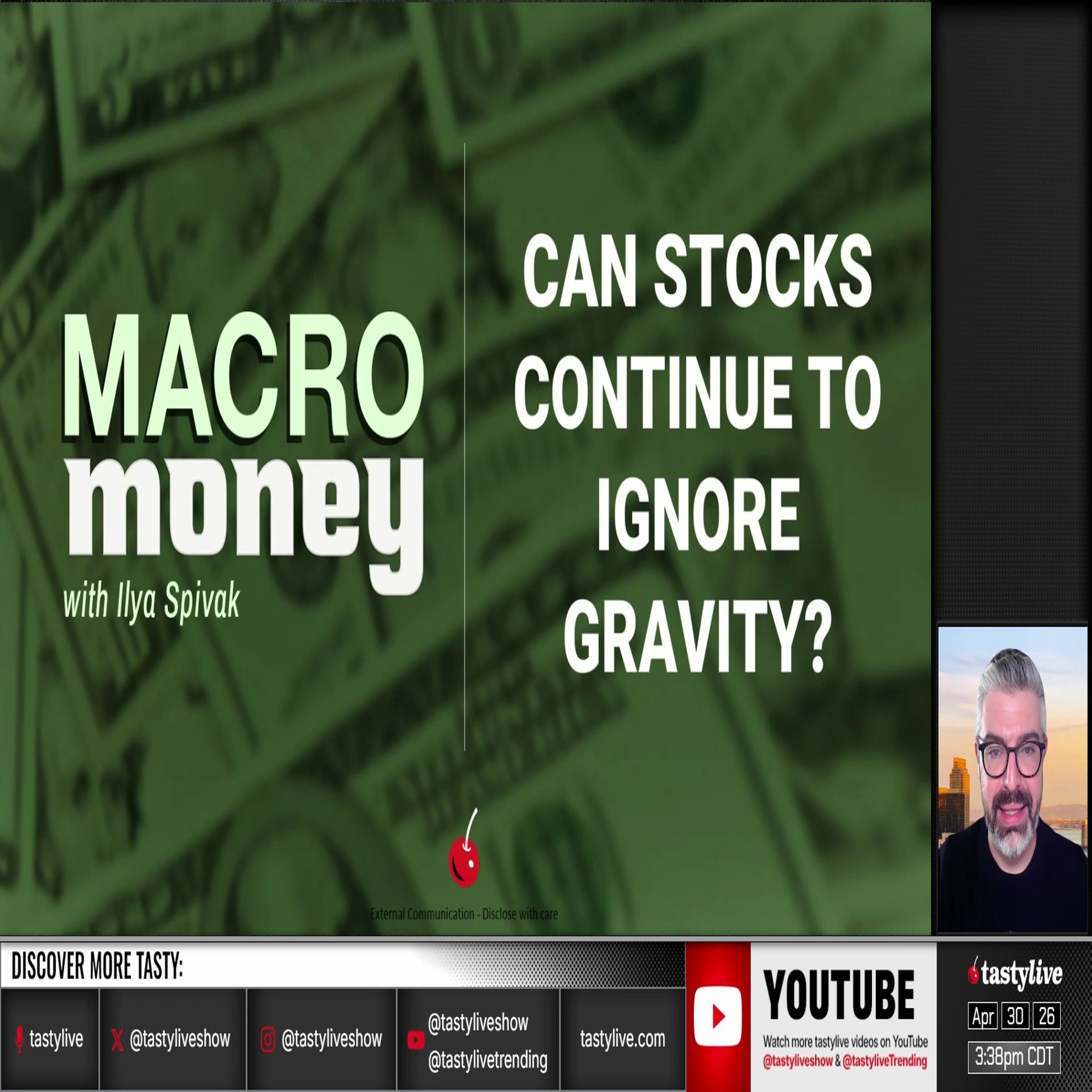 MACRO money
with Ilya Spivak

CAN STOCKS CONTINUE TO IGNORE GRAVITY?

External Communication - Disclose with care

DISCOVER MORE TASTY:

tastylive

@tastyliveshow

@tastyliveshow

@tastyliveshow
@tastylivetrending

tastylive.com

YOUTUBE
Watch more tastylive videos on YouTube
@tastyliveshow & @tastyliveTrending

tastylive
Apr 30 26
3:38pm CDT